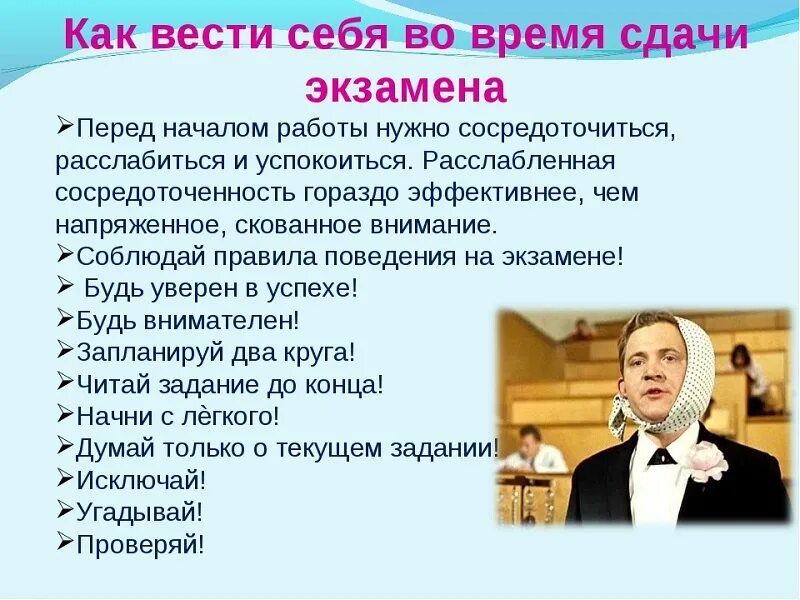 Как вести себя во время сдачи экзамена

➢Перед началом работы нужно сосредоточиться, расслабиться и успокоиться. Расслабленная сосредоточенность гораздо эффективнее, чем напряженное, скованное внимание.
➢Соблюдай правила поведения на экзамене!
➢ Будь уверен в успехе!
➢Будь внимателен!
➢Запланируй два круга!
➢Читай задание до конца!
➢Начни с лёгкого!
➢Думай только о текущем задании!
➢Исключай!
➢Угадывай!
➢Проверяй!